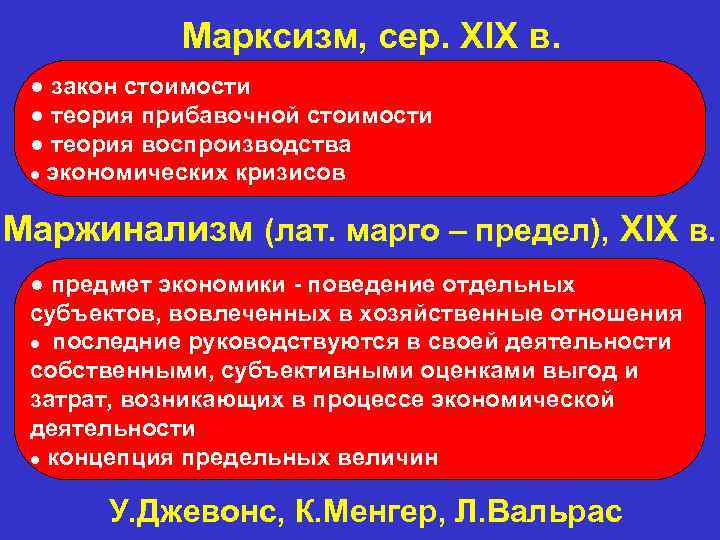 Марксизм, сер. XIX в.

● закон стоимости
● теория прибавочной стоимости
● теория воспроизводства
● экономических кризисов

Маржинализм (лат. марго – предел), XIX в.

● предмет экономики - поведение отдельных субъектов, вовлеченных в хозяйственные отношения
● последние руководствуются в своей деятельности собственными, субъективными оценками выгод и затрат, возникающих в процессе экономической деятельности
● концепция предельных величин

У.Джевонс, К.Менгер, Л.Вальрас